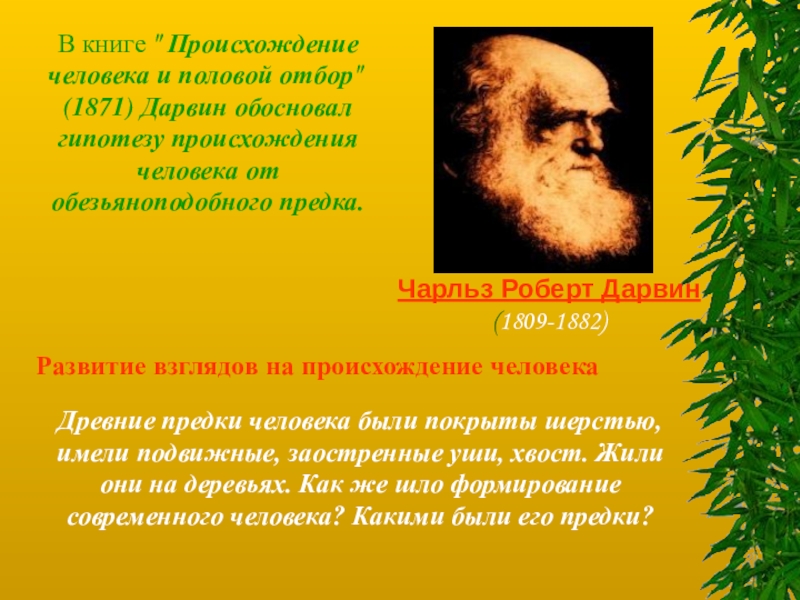 В книге "Происхождение человека и половой отбор" (1871) Дарвин обосновал гипотезу происхождения человека от обезьяноподобного предка.

Чарльз Роберт Дарвин
(1809-1882)

Развитие взглядов на происхождение человека

Древние предки человека были покрыты шерстью, имели подвижные, заостренные уши, хвост. Жили они на деревьях. Как же шло формирование современного человека? Какими были его предки?